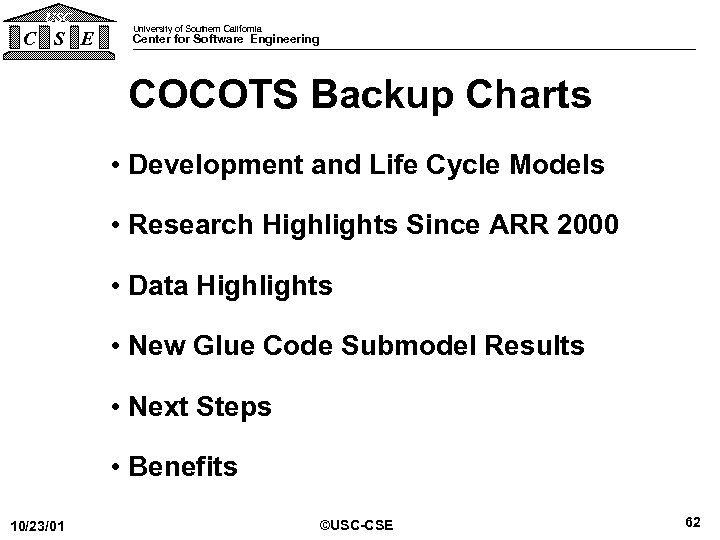 USC
C S E

University of Southern California
Center for Software Engineering

COCOTS Backup Charts

• Development and Life Cycle Models

• Research Highlights Since ARR 2000

• Data Highlights

• New Glue Code Submodel Results

• Next Steps

• Benefits

10/23/01

©USC-CSE

62